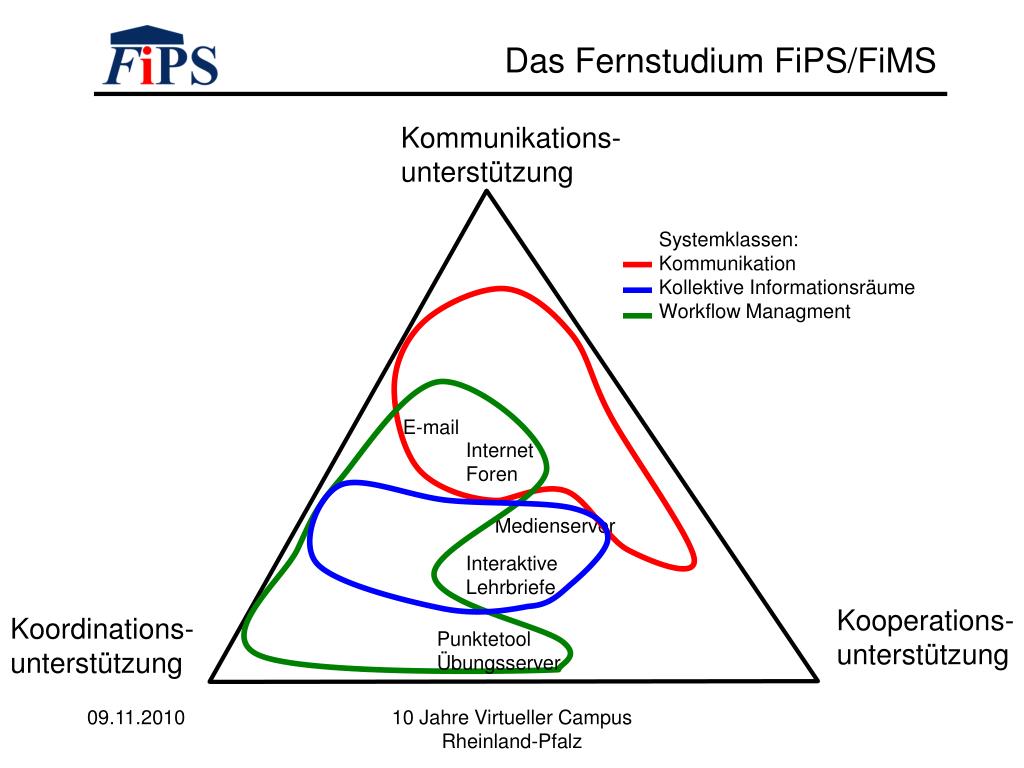 FiPS

Das Fernstudium FiPS/FiMS

Kommunikations-unterstützung

Systemklassen:
Kommunikation
Kollektive Informationsräume
Workflow Managment

E-mail

Internet
Foren

Medienserver

Interaktive
Lehrbriefe

Punktetool
Übungsserver

Koordinations-unterstützung

Kooperations-unterstützung

09.11.2010

10 Jahre Virtueller Campus
Rheinland-Pfalz